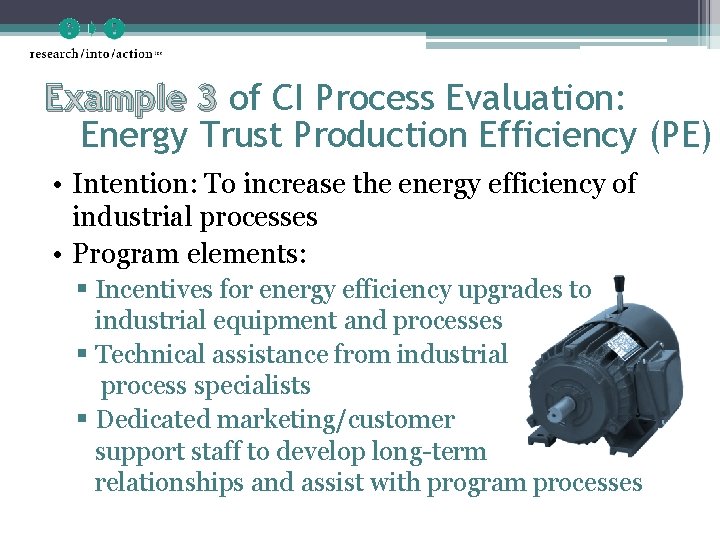 research/into/action inc

Example 3 of CI Process Evaluation: Energy Trust Production Efficiency (PE)

• Intention: To increase the energy efficiency of industrial processes
• Program elements:
▪ Incentives for energy efficiency upgrades to industrial equipment and processes
▪ Technical assistance from industrial process specialists
▪ Dedicated marketing/customer support staff to develop long-term relationships and assist with program processes